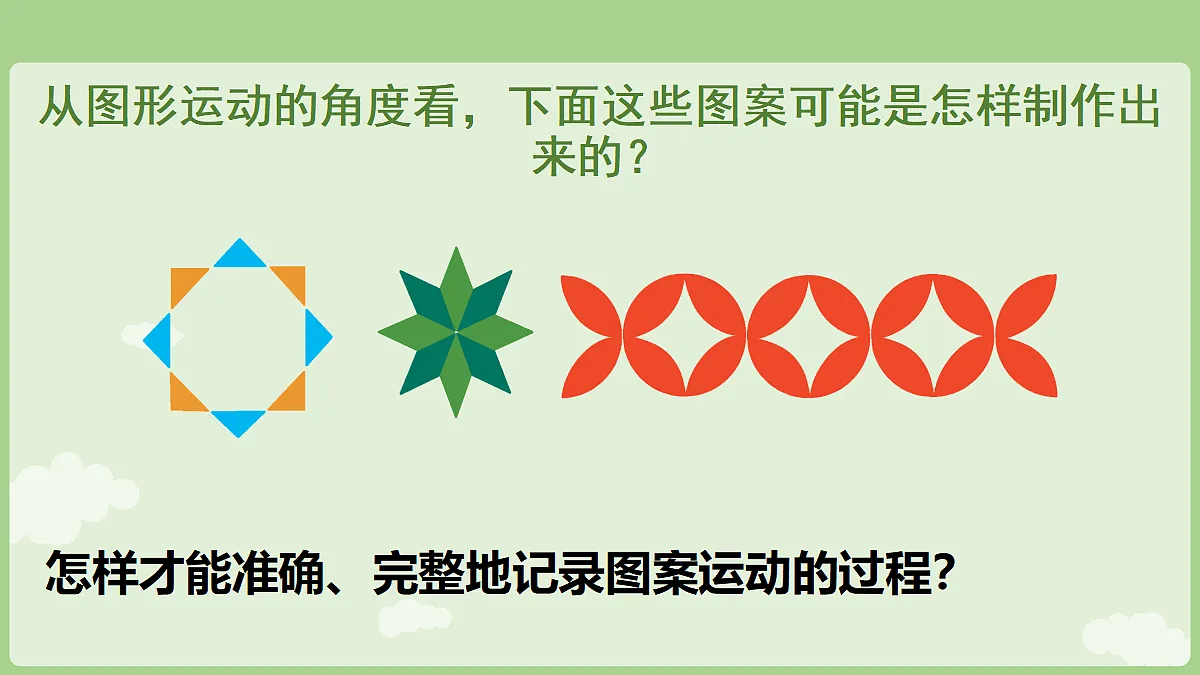 从图形运动的角度看，下面这些图案可能是怎样制作出来的？

怎样才能准确、完整地记录图案运动的过程？